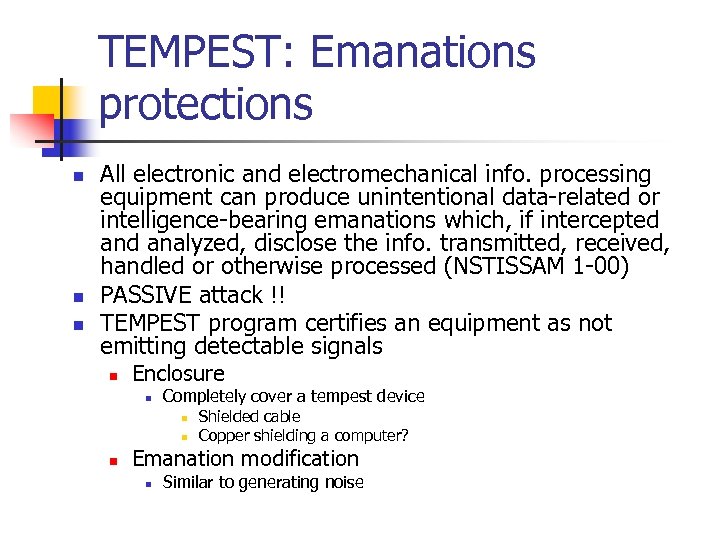 TEMPEST: Emanations protections

- All electronic and electromechanical info. processing equipment can produce unintentional data-related or intelligence-bearing emanations which, if intercepted and analyzed, disclose the info. transmitted, received, handled or otherwise processed (NSTISSAM 1-00)
- PASSIVE attack !!
- TEMPEST program certifies an equipment as not emitting detectable signals
  - Enclosure
    - Completely cover a tempest device
      - Shielded cable
      - Copper shielding a computer?
  - Emanation modification
    - Similar to generating noise